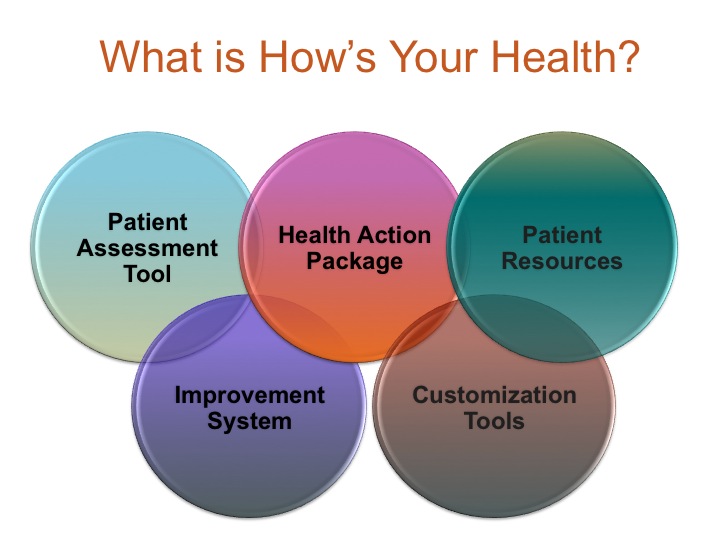 What is How's Your Health?

Patient Assessment Tool

Health Action Package

Patient Resources

Improvement System

Customization Tools